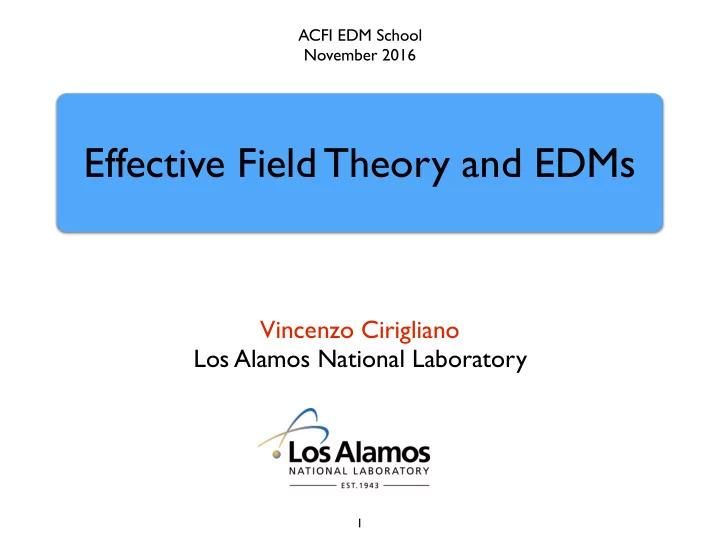 ACFI EDM School
November 2016

Effective Field Theory and EDMs

Vincenzo Cirigliano
Los Alamos National Laboratory

Los Alamos
NATIONAL LABORATORY
EST. 1943

1